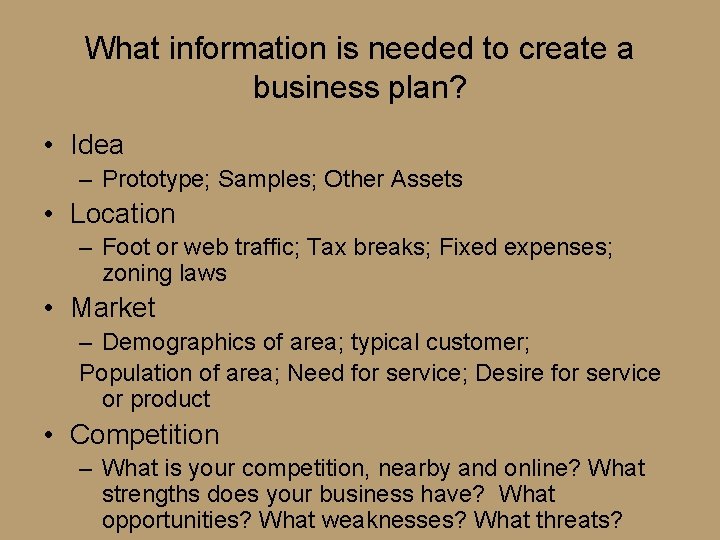 What information is needed to create a business plan?

• Idea
– Prototype; Samples; Other Assets
• Location
– Foot or web traffic; Tax breaks; Fixed expenses; zoning laws
• Market
– Demographics of area; typical customer;
Population of area; Need for service; Desire for service or product
• Competition
– What is your competition, nearby and online? What strengths does your business have? What opportunities? What weaknesses? What threats?